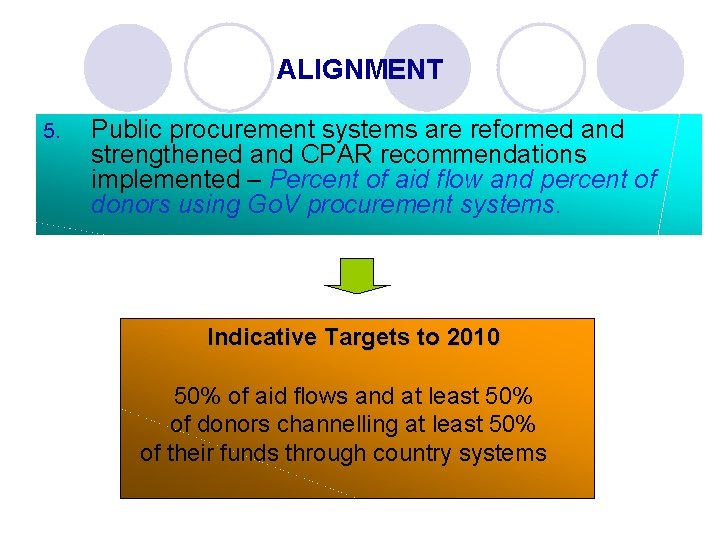 ALIGNMENT

5. Public procurement systems are reformed and strengthened and CPAR recommendations implemented – Percent of aid flow and percent of donors using GoV procurement systems.

Indicative Targets to 2010

50% of aid flows and at least 50% of donors channelling at least 50% of their funds through country systems